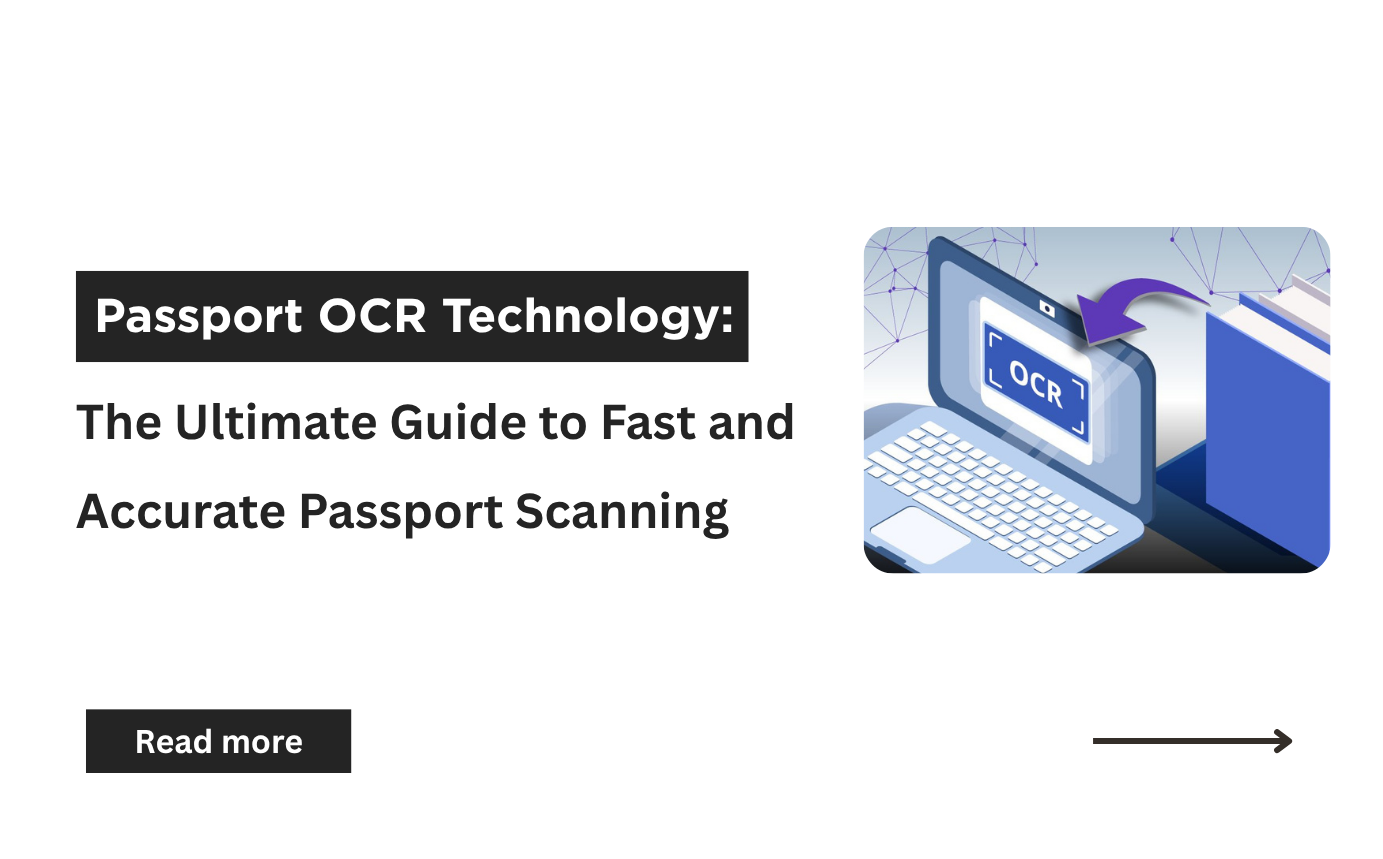 Passport OCR Technology:

The Ultimate Guide to Fast and Accurate Passport Scanning

OCR

Read more